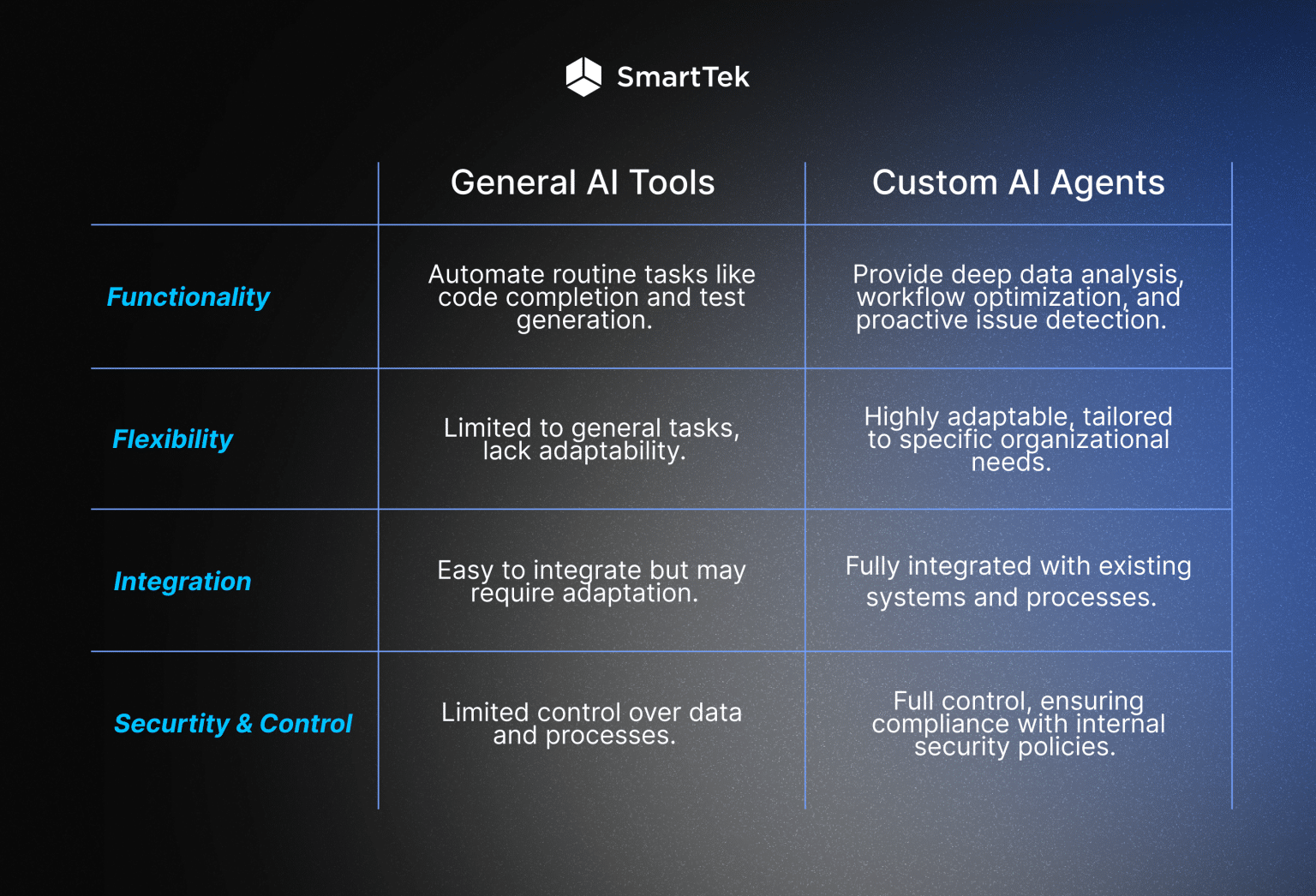 SmartTek

| | General AI Tools | Custom AI Agents |
|---|---|---|
| Functionality | Automate routine tasks like code completion and test generation. | Provide deep data analysis, workflow optimization, and proactive issue detection. |
| Flexibility | Limited to general tasks, lack adaptability. | Highly adaptable, tailored to specific organizational needs. |
| Integration | Easy to integrate but may require adaptation. | Fully integrated with existing systems and processes. |
| Securtity & Control | Limited control over data and processes. | Full control, ensuring compliance with internal security policies. |